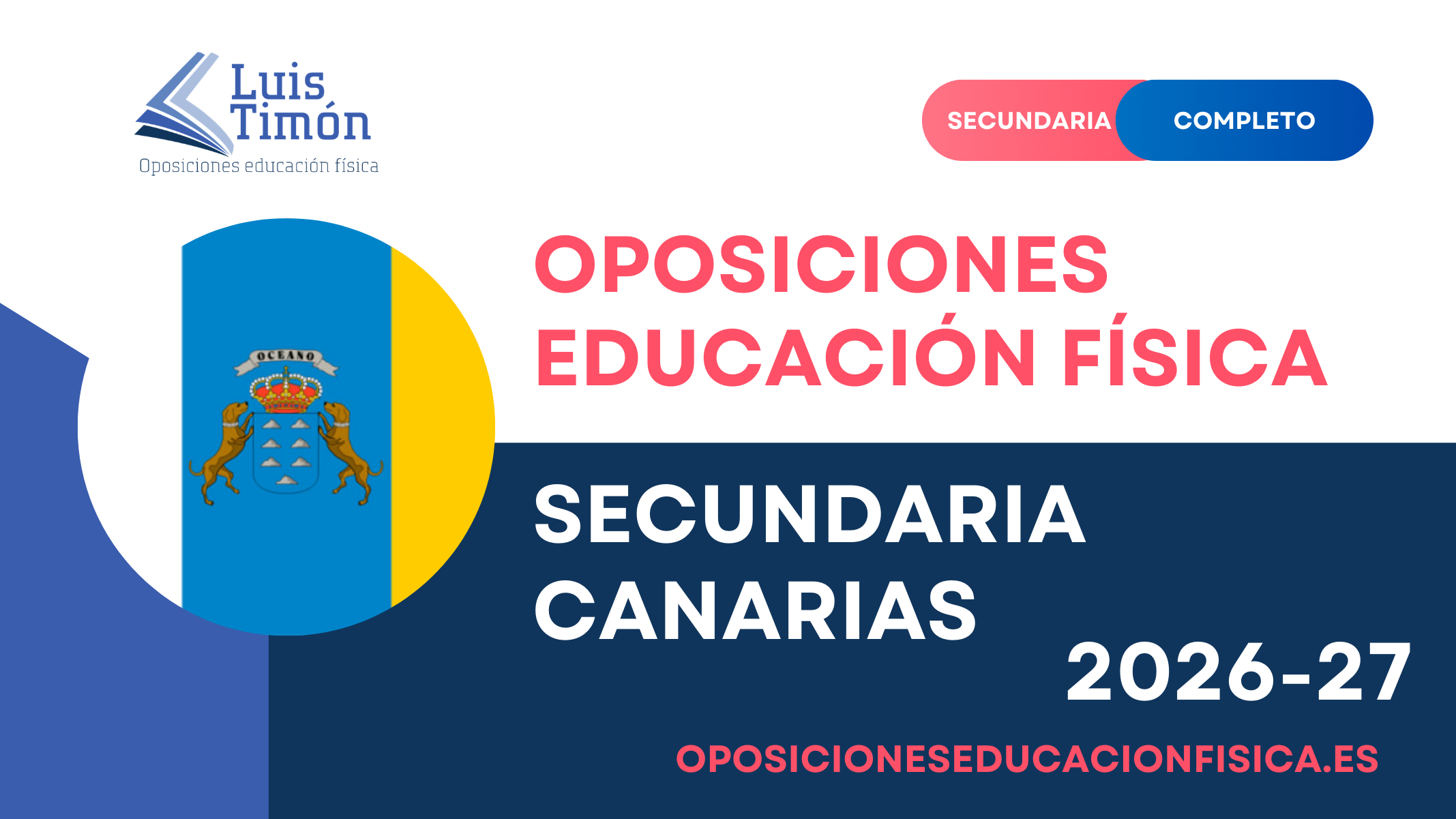 Luis Timón
Oposiciones educación física

SECUNDARIA COMPLETO

OCEANO

OPOSICIONES EDUCACIÓN FÍSICA

SECUNDARIA CANARIAS

2026-27

OPOSICIONESEDUCACIONFISICA.ES